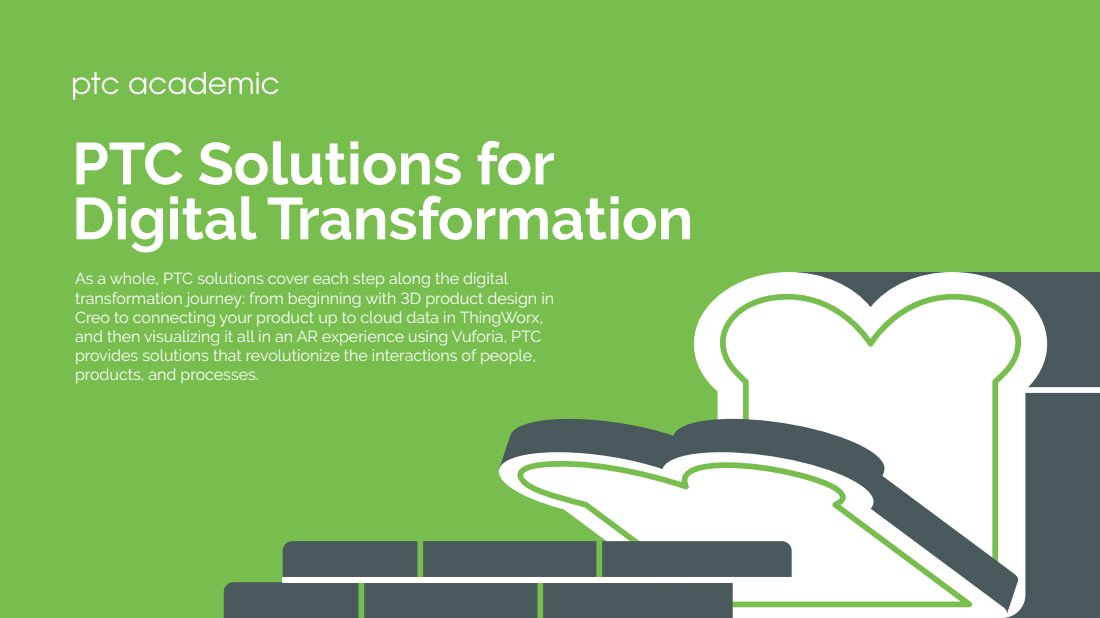 ptc academic

PTC Solutions for Digital Transformation

As a whole, PTC solutions cover each step along the digital transformation journey: from beginning with 3D product design in Creo to connecting your product up to cloud data in ThingWorx, and then visualizing it all in an AR experience using Vuforia, PTC provides solutions that revolutionize the interactions of people, products, and processes.